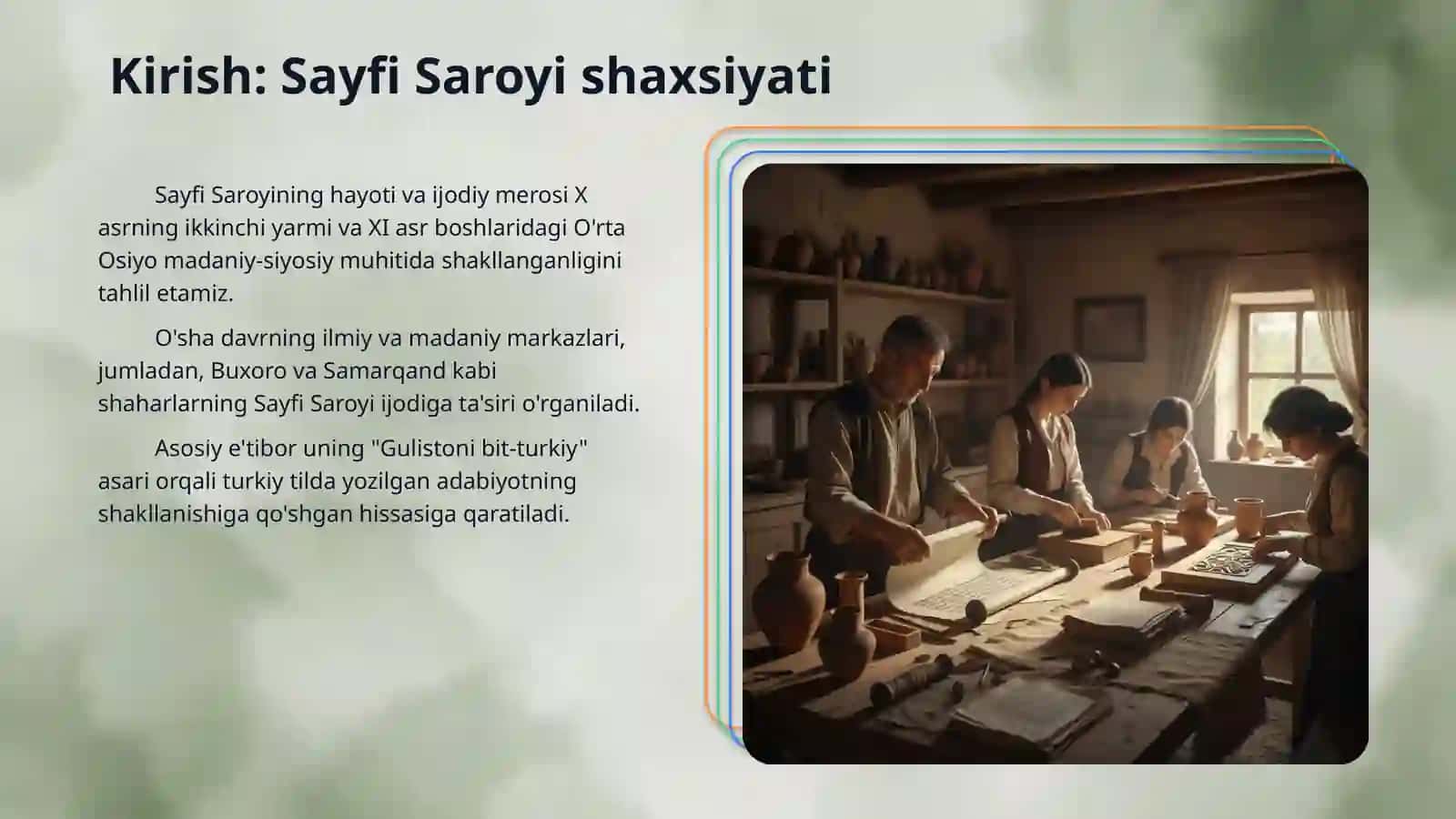 Kirish: Sayfi Saroyi shaxsiyati

Sayfi Saroyining hayoti va ijodiy merosi X asrning ikkinchi yarmi va XI asr boshlaridagi O'rta Osiyo madaniy-siyosiy muhitida shakllanganligini tahlil etamiz.

O'sha davrning ilmiy va madaniy markazlari, jumladan, Buxoro va Samarqand kabi shaharlarning Sayfi Saroyi ijodiga ta'siri o'rganiladi.

Asosiy e'tibor uning "Gulistoni bit-turkiy" asari orqali turkiy tilda yozilgan adabiyotning shakllanishiga qo'shgan hissasiga qaratiladi.